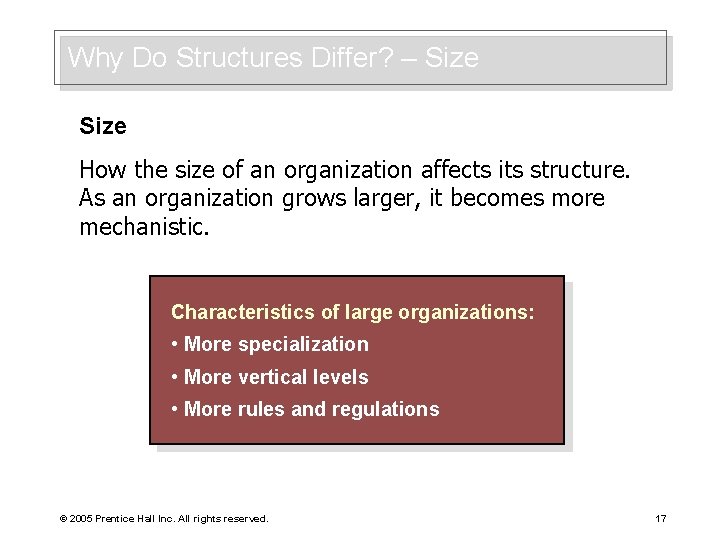 Why Do Structures Differ? – Size

Size

How the size of an organization affects its structure. As an organization grows larger, it becomes more mechanistic.

Characteristics of large organizations:
• More specialization
• More vertical levels
• More rules and regulations

© 2005 Prentice Hall Inc. All rights reserved.

17